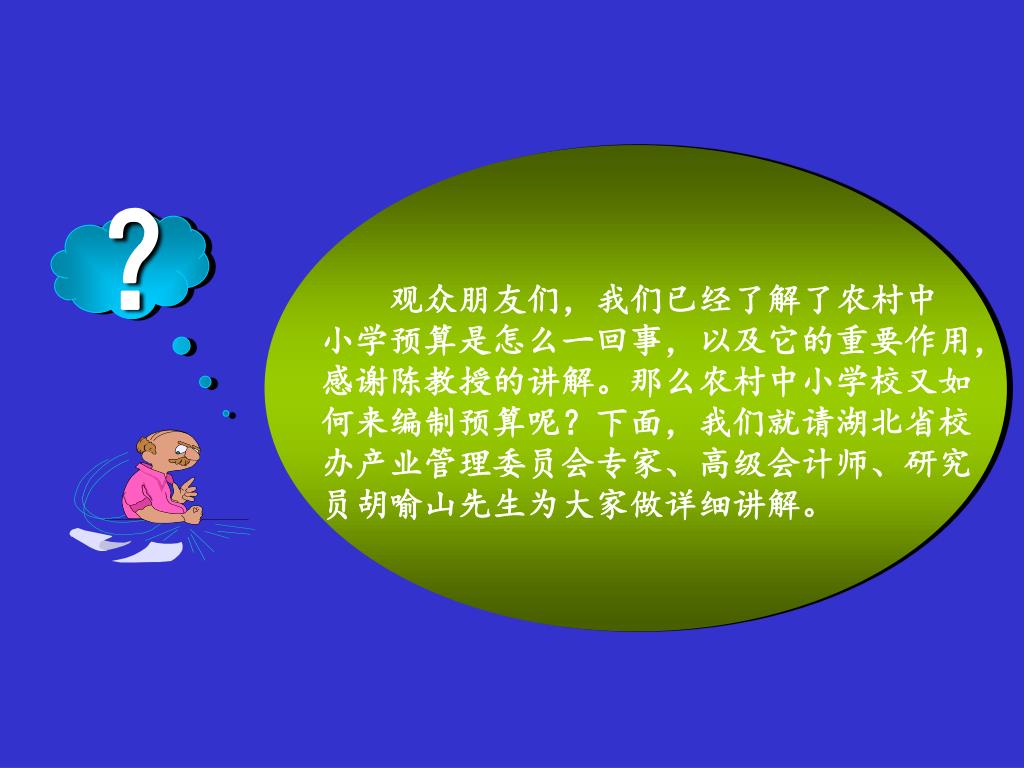 ?

观众朋友们，我们已经了解了农村中小学预算是怎么一回事，以及它的重要作用，感谢陈教授的讲解。那么农村中小学校又如何来编制预算呢？下面，我们就请湖北省校办产业管理委员会专家、高级会计师、研究员胡喻山先生为大家做详细讲解。